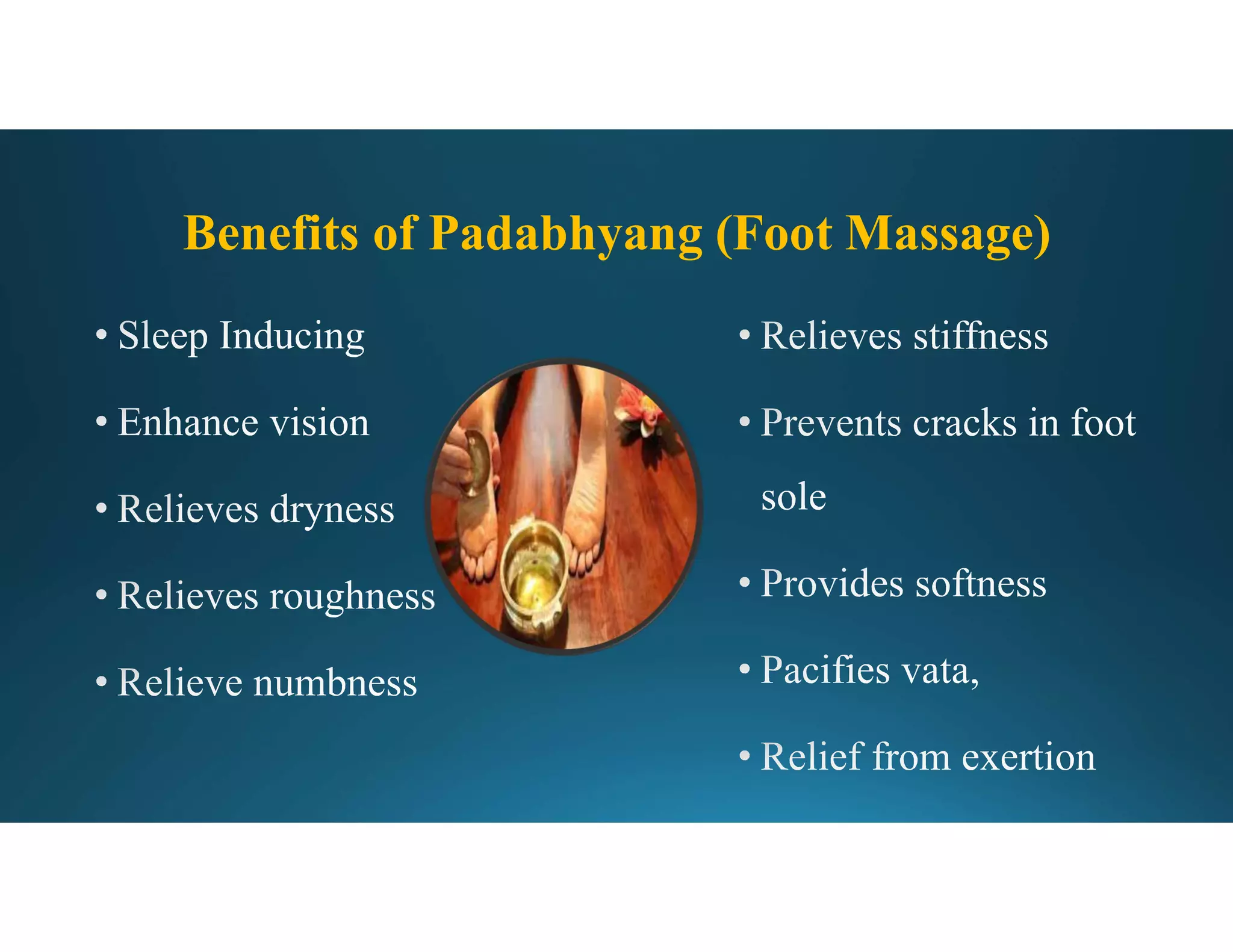 Benefits of Padabhyang (Foot Massage)

• Sleep Inducing
• Enhance vision
• Relieves dryness
• Relieves roughness
• Relieve numbness

• Relieves stiffness
• Prevents cracks in foot sole
• Provides softness
• Pacifies vata,
• Relief from exertion